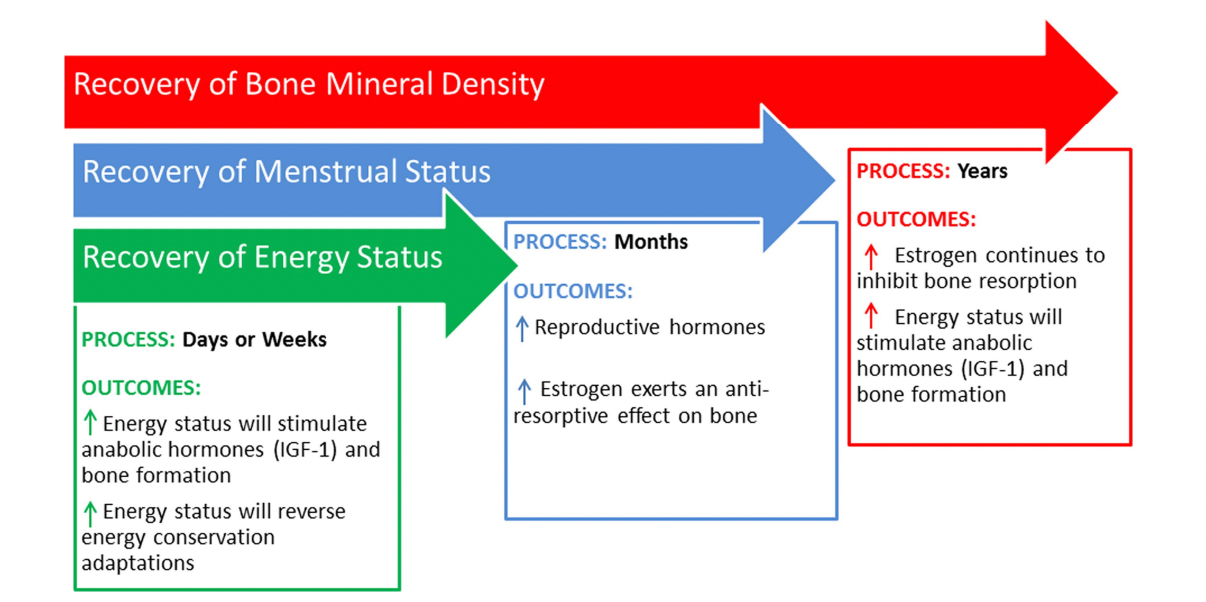 Recovery of Bone Mineral Density

Recovery of Menstrual Status

Recovery of Energy Status

PROCESS: Days or Weeks

OUTCOMES:

↑ Energy status will stimulate anabolic hormones (IGF-1) and bone formation

↑ Energy status will reverse energy conservation adaptations

PROCESS: Months

OUTCOMES:

↑ Reproductive hormones

↑ Estrogen exerts an anti-resorptive effect on bone

PROCESS: Years

OUTCOMES:

↑ Estrogen continues to inhibit bone resorption

↑ Energy status will stimulate anabolic hormones (IGF-1) and bone formation